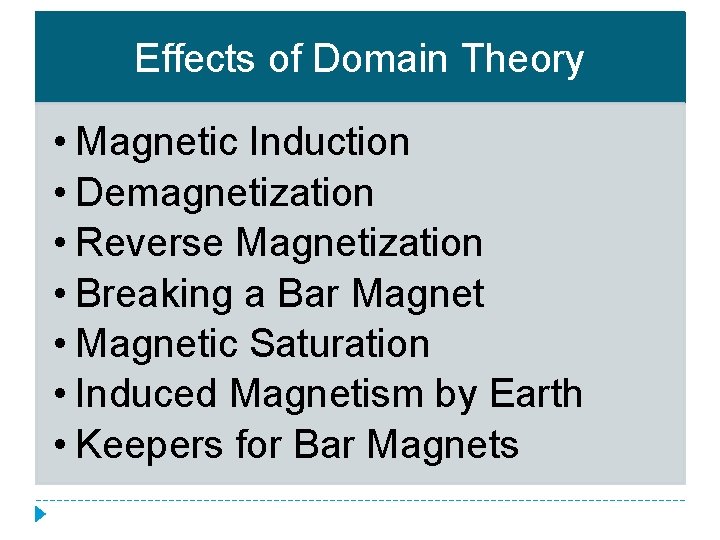 Effects of Domain Theory

• Magnetic Induction
• Demagnetization
• Reverse Magnetization
• Breaking a Bar Magnet
• Magnetic Saturation
• Induced Magnetism by Earth
• Keepers for Bar Magnets